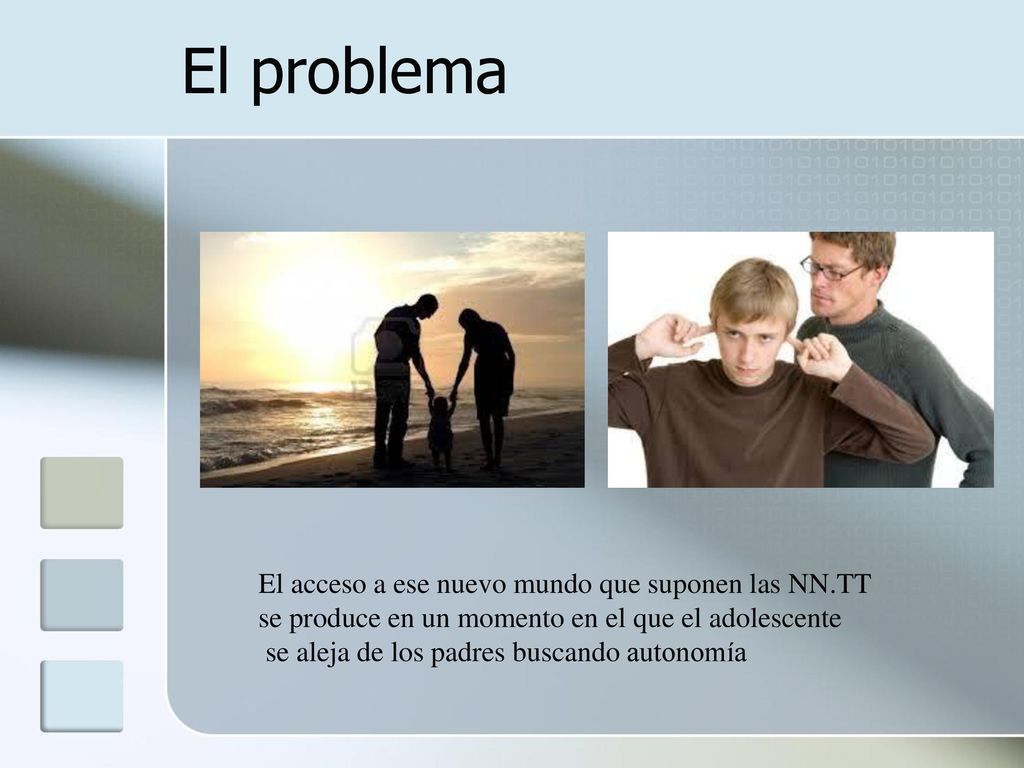 El problema

El acceso a ese nuevo mundo que suponen las NN.TT se produce en un momento en el que el adolescente se aleja de los padres buscando autonomía